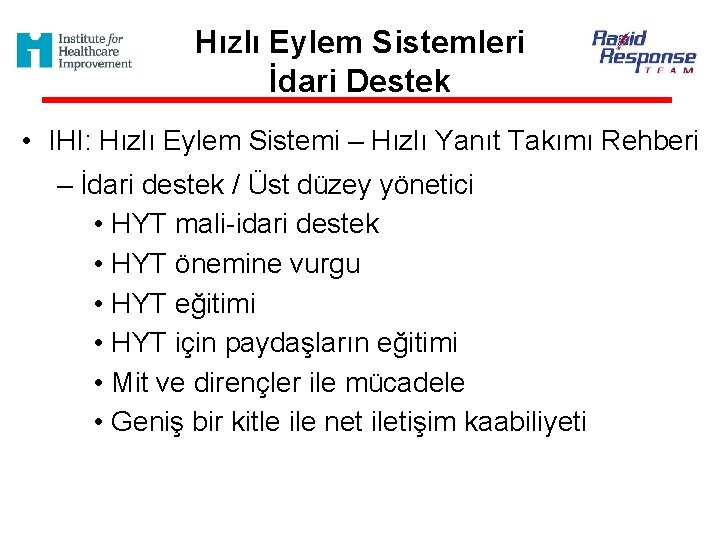 Institute for Healthcare Improvement

Hızlı Eylem Sistemleri
İdari Destek

Rapid Response TEAM

• IHI: Hızlı Eylem Sistemi – Hızlı Yanıt Takımı Rehberi
– İdari destek / Üst düzey yönetici
• HYT mali-idari destek
• HYT önemine vurgu
• HYT eğitimi
• HYT için paydaşların eğitimi
• Mit ve dirençler ile mücadele
• Geniş bir kitle ile net iletişim kaabiliyeti